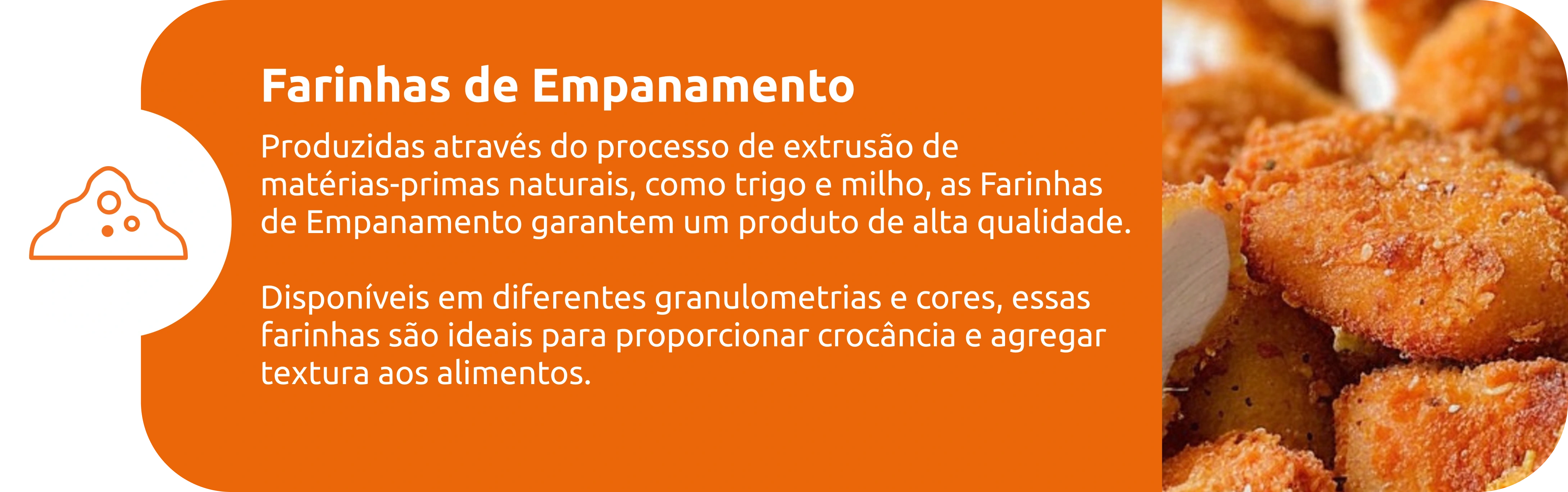 Farinhas de Empanamento

Produzidas através do processo de extrusão de matérias-primas naturais, como trigo e milho, as Farinhas de Empanamento garantem um produto de alta qualidade.

Disponíveis em diferentes granulometrias e cores, essas farinhas são ideais para proporcionar crocância e agregar textura aos alimentos.